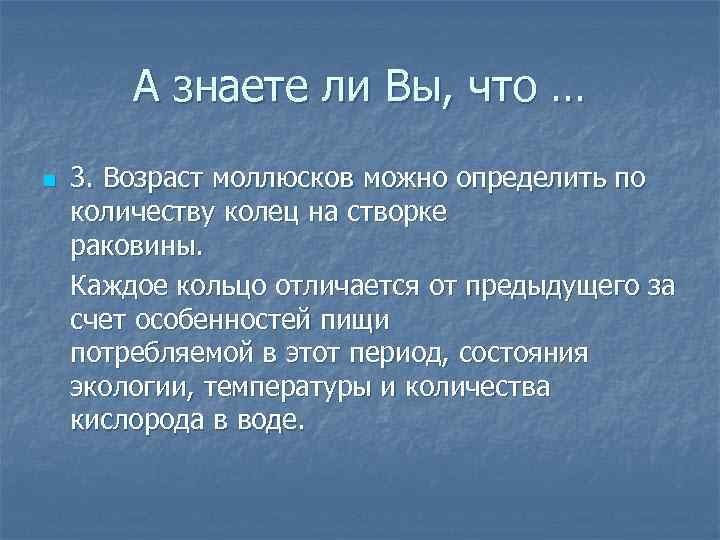 А знаете ли Вы, что …

3. Возраст моллюсков можно определить по количеству колец на створке раковины.

Каждое кольцо отличается от предыдущего за счет особенностей пищи потребляемой в этот период, состояния экологии, температуры и количества кислорода в воде.